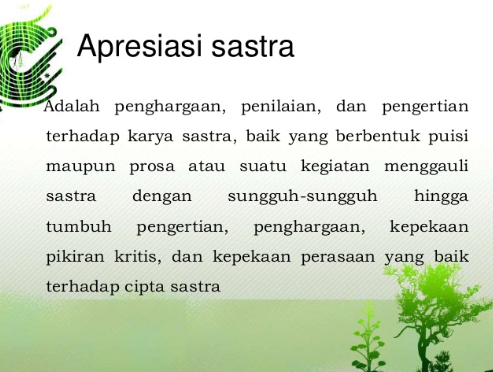 Apresiasi sastra

Adalah penghargaan, penilaian, dan pengertian terhadap karya sastra, baik yang berbentuk puisi maupun prosa atau suatu kegiatan menggauli sastra dengan sungguh-sungguh hingga tumbuh pengertian, penghargaan, kepekaan pikiran kritis, dan kepekaan perasaan yang baik terhadap cipta sastra